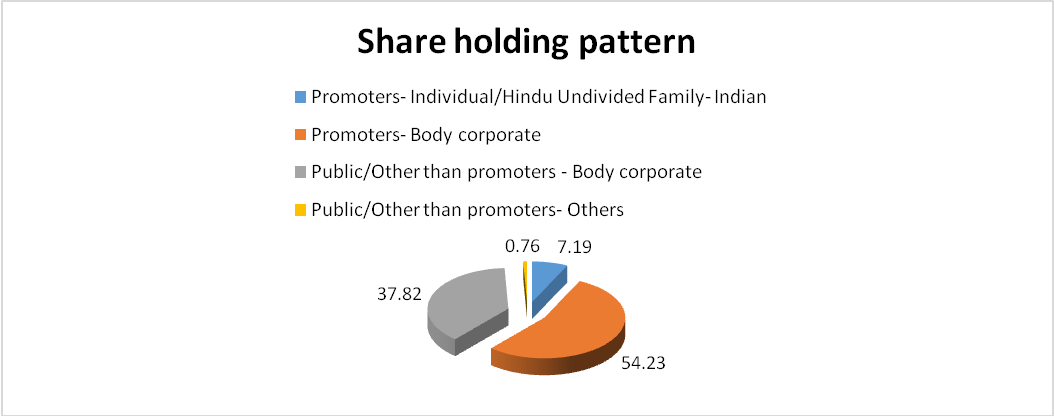 Share holding pattern

Promoters- Individual/Hindu Undivided Family- Indian

Promoters- Body corporate

Public/Other than promoters - Body corporate

Public/Other than promoters- Others

0.76
7.19
37.82
54.23